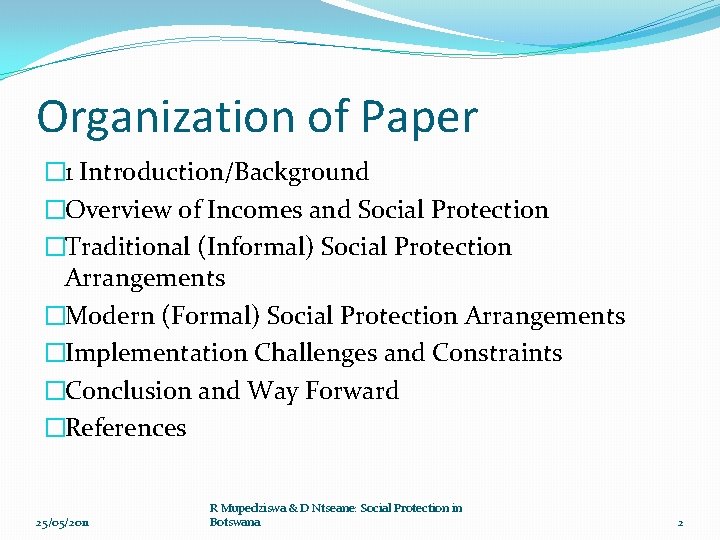 Organization of Paper

1 Introduction/Background

Overview of Incomes and Social Protection

Traditional (Informal) Social Protection Arrangements

Modern (Formal) Social Protection Arrangements

Implementation Challenges and Constraints

Conclusion and Way Forward

References

25/05/2011

R Mupedziswa & D Ntseane: Social Protection in Botswana

2